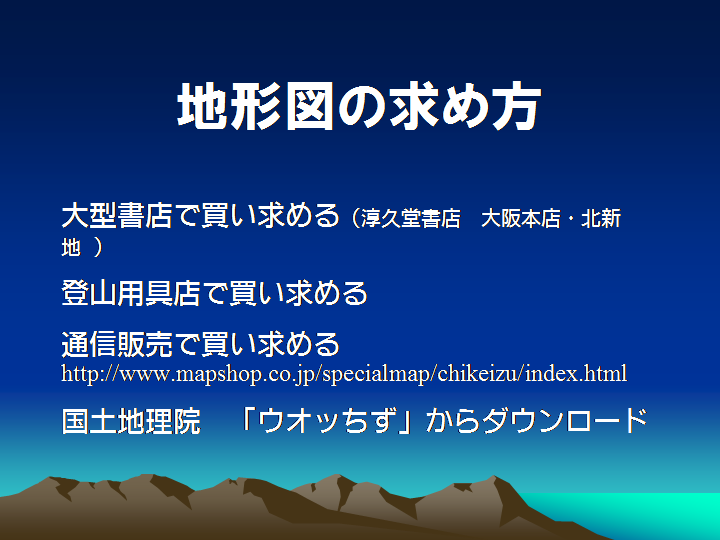 地形図の求め方

大型書店で買い求める（淳久堂書店　大阪本店・北新地 ）

登山用具店で買い求める

通信販売で買い求める
http://www.mapshop.co.jp/specialmap/chikeizu/index.html

国土地理院　「ウオッちず」からダウンロード